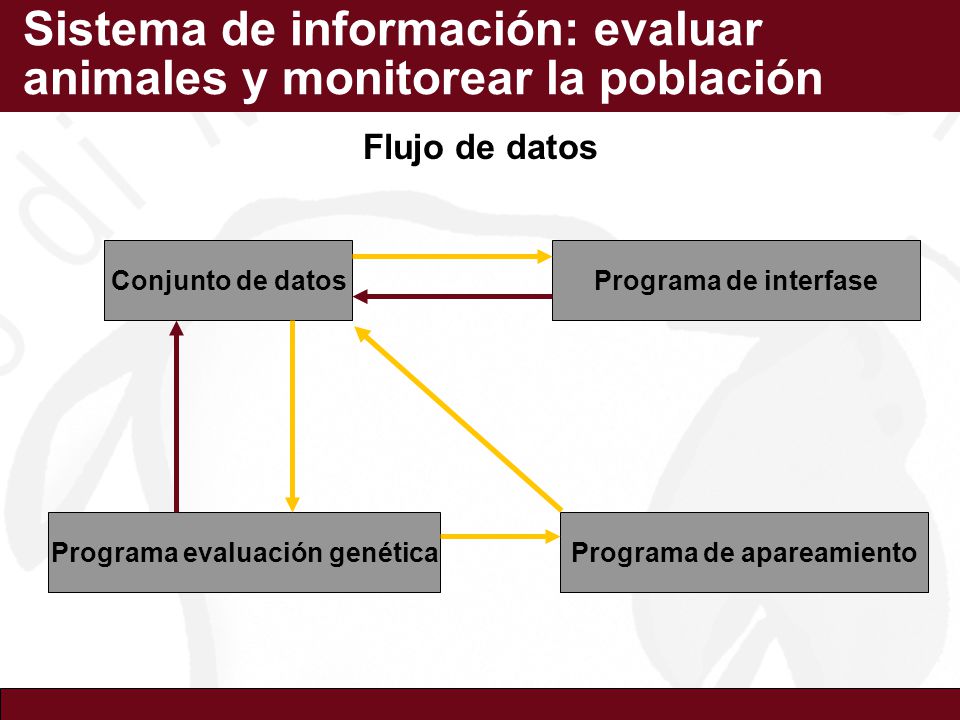 Sistema de información: evaluar animales y monitorear la población

Flujo de datos

Conjunto de datos

Programa de interfase

Programa evaluación genética

Programa de apareamiento